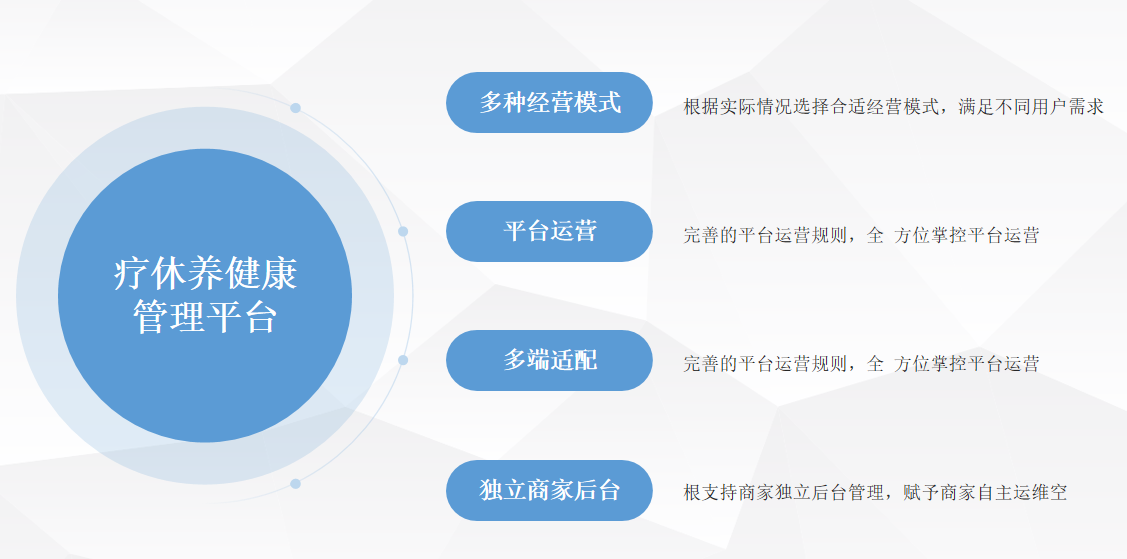 疗休养健康管理平台

多种经营模式

根据实际情况选择合适经营模式，满足不同用户需求

平台运营

完善的平台运营规则，全 方位掌控平台运营

多端适配

完善的平台运营规则，全 方位掌控平台运营

独立商家后台

根支持商家独立后台管理，赋予商家自主运维空